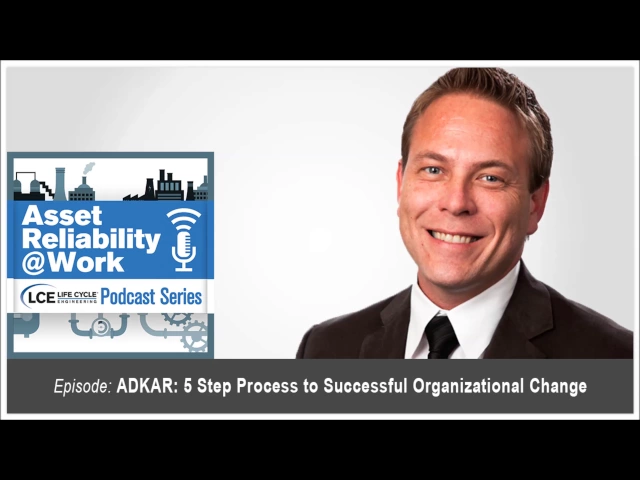 Asset Reliability @Work

LCE LIFE CYCLE ENGINEERING Podcast Series

Episode: ADKAR: 5 Step Process to Successful Organizational Change